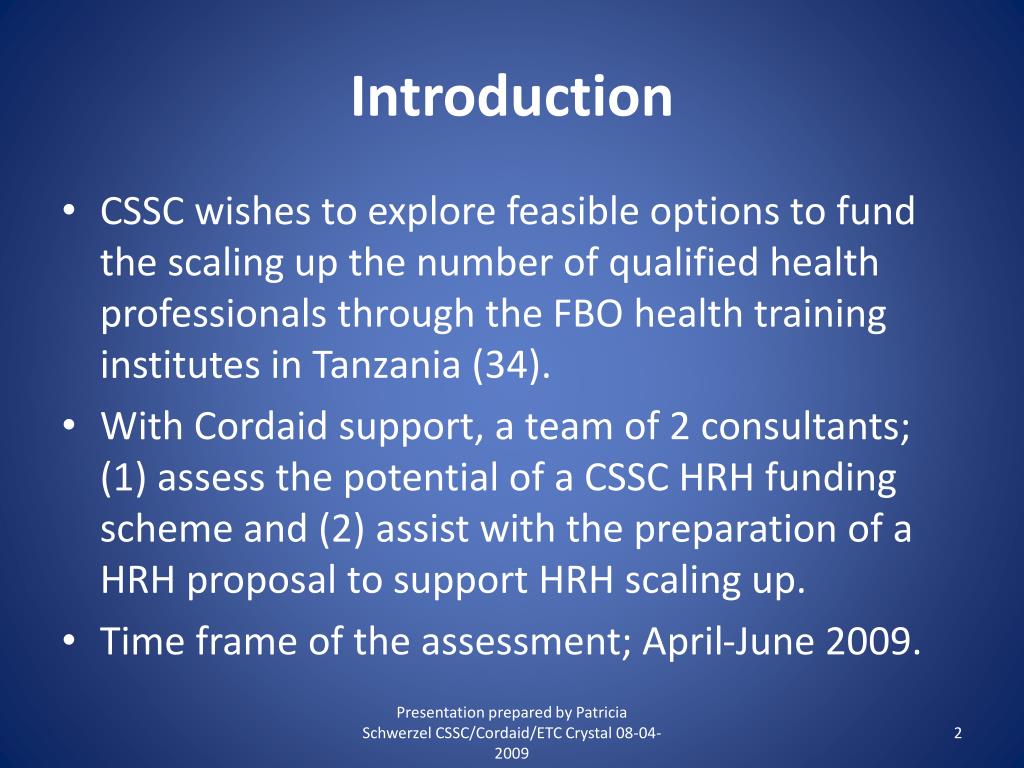 Introduction

• CSSC wishes to explore feasible options to fund the scaling up the number of qualified health professionals through the FBO health training institutes in Tanzania (34).
• With Cordaid support, a team of 2 consultants; (1) assess the potential of a CSSC HRH funding scheme and (2) assist with the preparation of a HRH proposal to support HRH scaling up.
• Time frame of the assessment; April-June 2009.

Presentation prepared by Patricia Schwerzel CSSC/Cordaid/ETC Crystal 08-04-2009

2